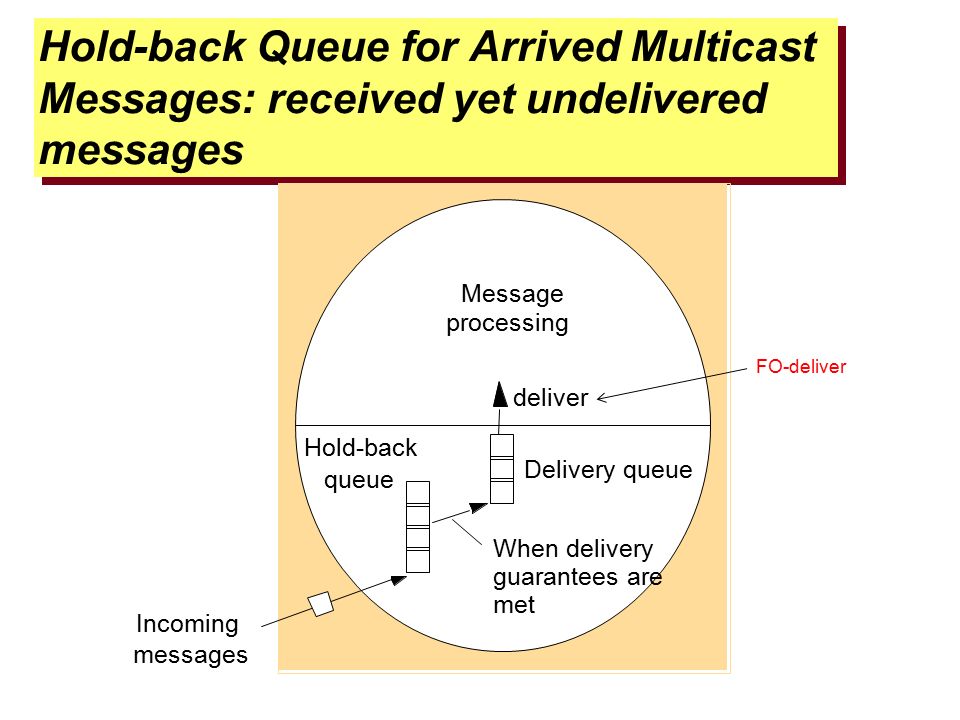 Hold-back Queue for Arrived Multicast Messages: received yet undelivered messages

Message processing

FO-deliver

deliver

Hold-back queue

Delivery queue

When delivery guarantees are met

Incoming messages